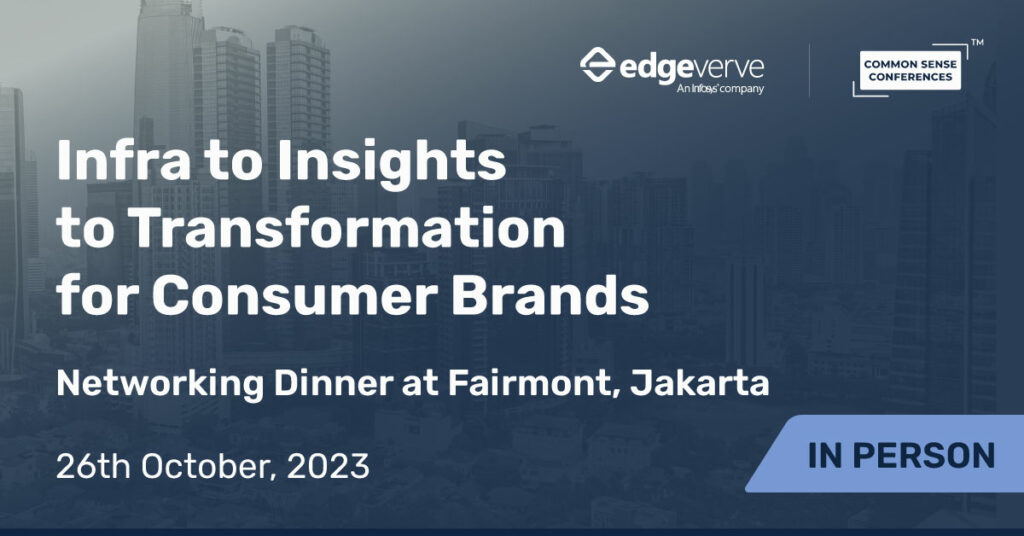 edgeverve
An Infosys company

COMMON SENSE CONFERENCES™

Infra to Insights to Transformation for Consumer Brands

Networking Dinner at Fairmont, Jakarta

26th October, 2023

IN PERSON